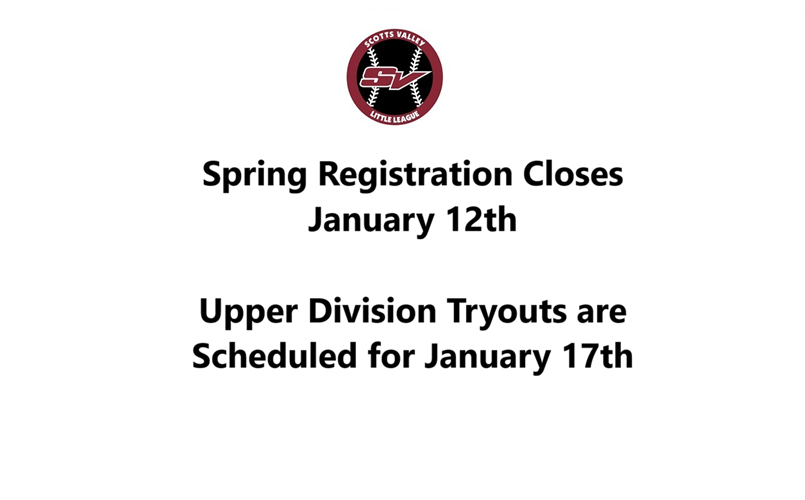 SCOTTS VALLEY
SV
LITTLE LEAGUE

Spring Registration Closes
January 12th

Upper Division Tryouts are
Scheduled for January 17th